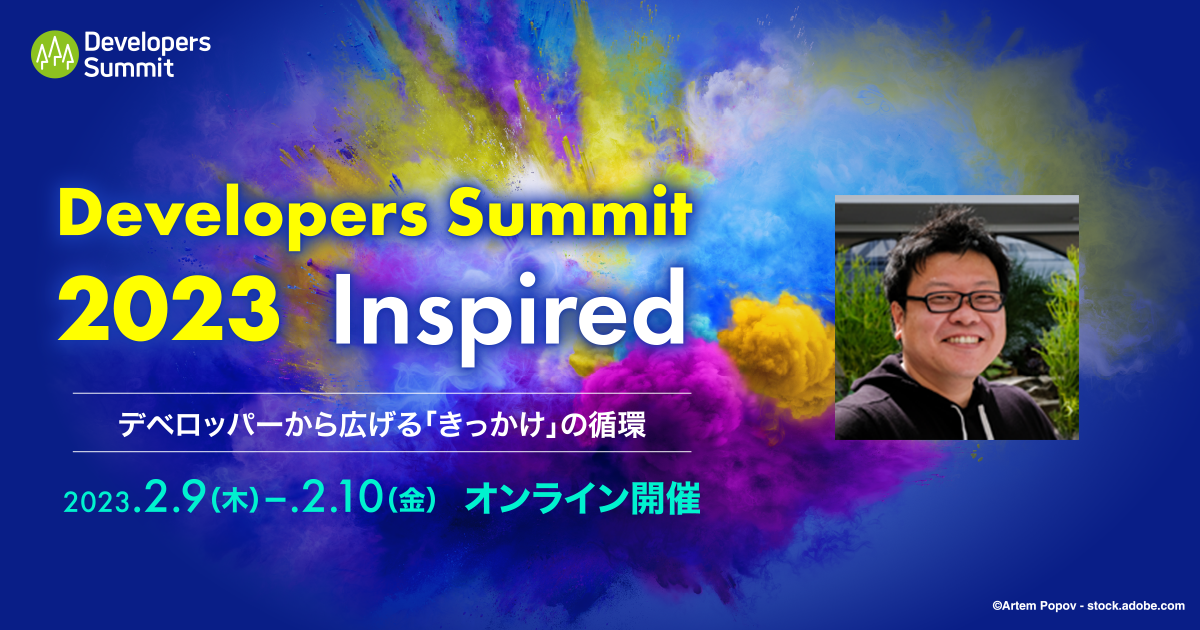 Developers Summit

Developers Summit 2023 Inspired

デベロッパーから広げる「きっかけ」の循環

2023.2.9(木)-.2.10(金) オンライン開催

©Artem Popov - stock.adobe.com